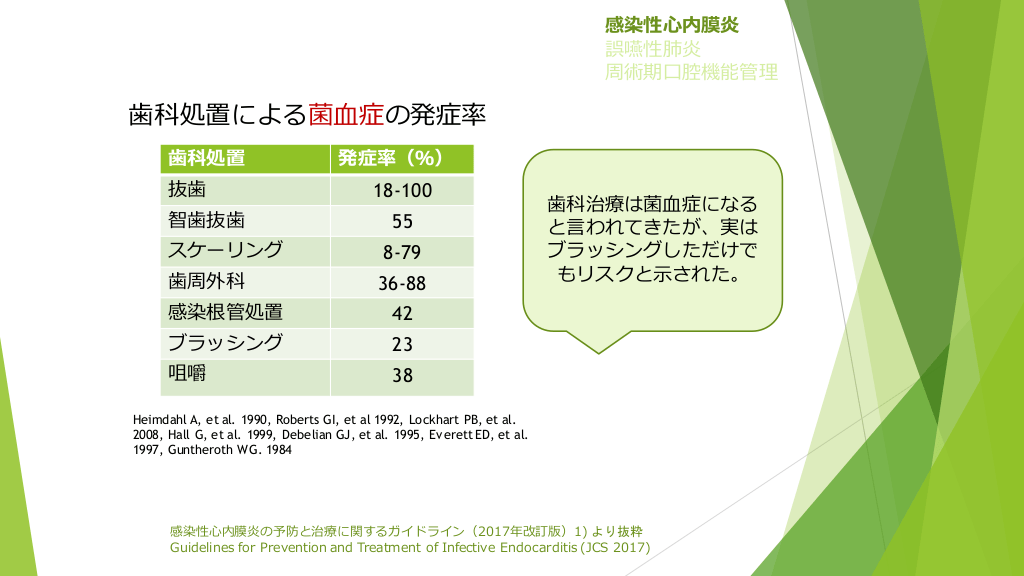 感染性心内膜炎
誤嚥性肺炎
周術期口腔機能管理

歯科処置による菌血症の発症率

| 歯科処置 | 発症率（%） |
|---|---|
| 抜歯 | 18-100 |
| 智歯抜歯 | 55 |
| スケーリング | 8-79 |
| 歯周外科 | 36-88 |
| 感染根管処置 | 42 |
| ブラッシング | 23 |
| 咀嚼 | 38 |

歯科治療は菌血症になると言われてきたが、実はブラッシングしただけでもリスクと示された。

Heimdahl A, et al. 1990, Roberts GI, et al 1992, Lockhart PB, et al. 2008, Hall G, et al. 1999, Debelian GJ, et al. 1995, Everett ED, et al. 1997, Guntheroth WG. 1984

感染性心内膜炎の予防と治療に関するガイドライン（2017年改訂版）1) より抜粋
Guidelines for Prevention and Treatment of Infective Endocarditis (JCS 2017)